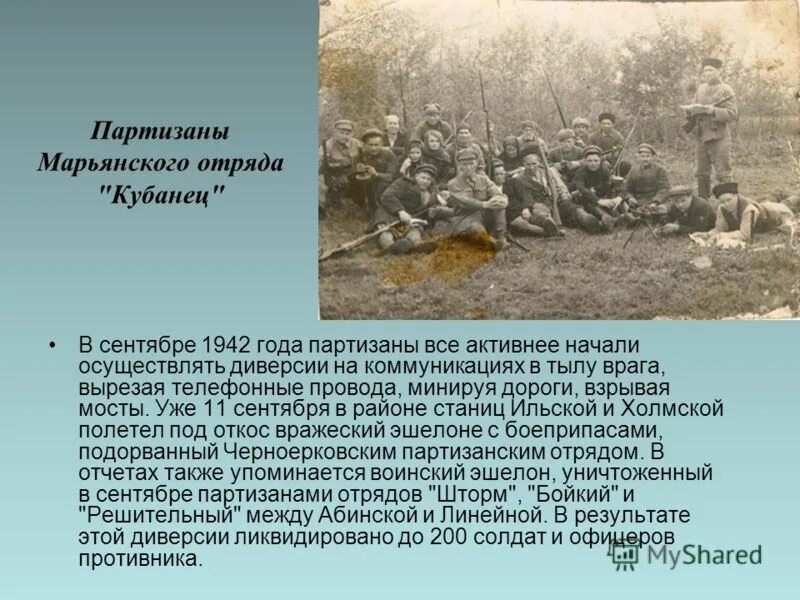 Партизаны Марьянского отряда "Кубанец"

• В сентябре 1942 года партизаны все активнее начали осуществлять диверсии на коммуникациях в тылу врага, вырезая телефонные провода, минируя дороги, взрывая мосты. Уже 11 сентября в районе станиц Ильской и Холмской полетел под откос вражеский эшелоне с боеприпасами, подорванный Черноерковским партизанским отрядом. В отчетах также упоминается воинский эшелон, уничтоженный в сентябре партизанами отрядов "Шторм", "Бойкий" и "Решительный" между Абинской и Линейной. В результате этой диверсии ликвидировано до 200 солдат и офицеров противника.

MyShared